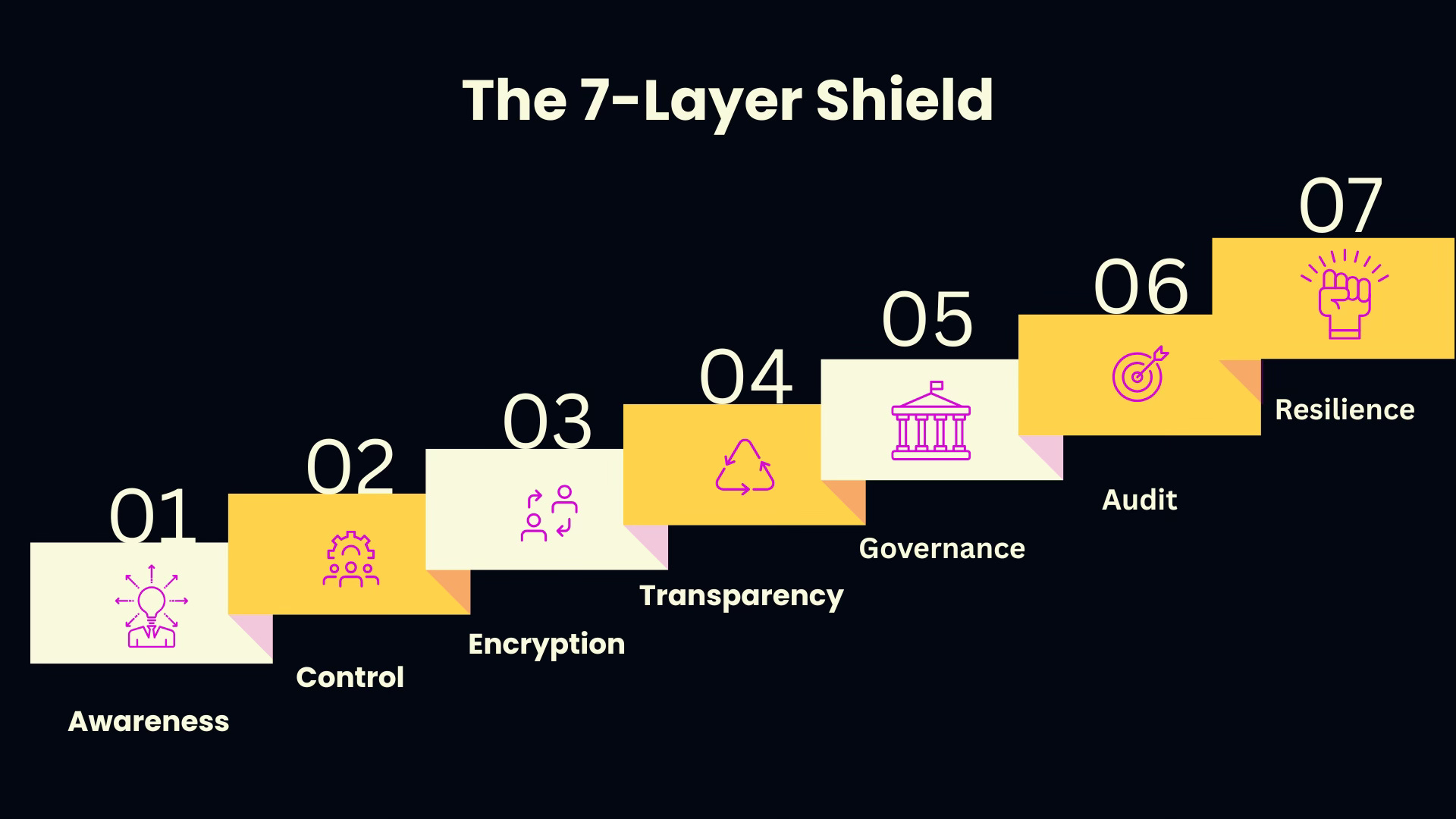 The 7-Layer Shield

01
Awareness

02
Control

03
Encryption

04
Transparency

05
Governance

06
Audit

07
Resilience